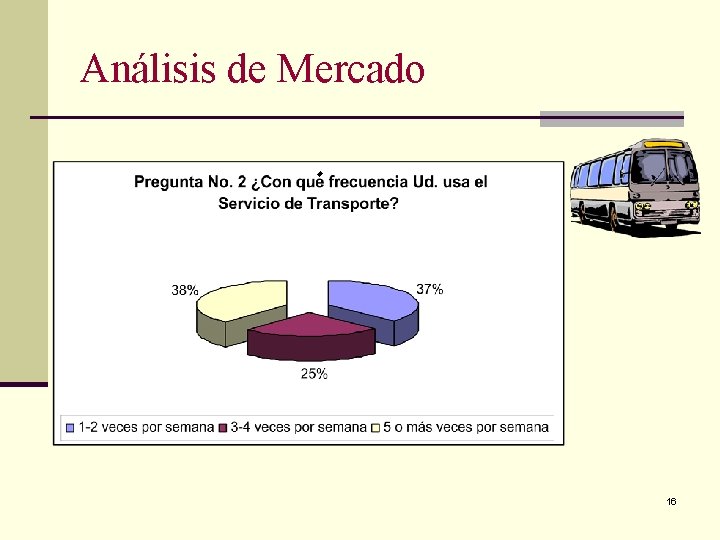 Análisis de Mercado

Pregunta No. 2 ¿Con qué frecuencia Ud. usa el Servicio de Transporte?

38%

37%

25%

1-2 veces por semana
3-4 veces por semana
5 o más veces por semana

16